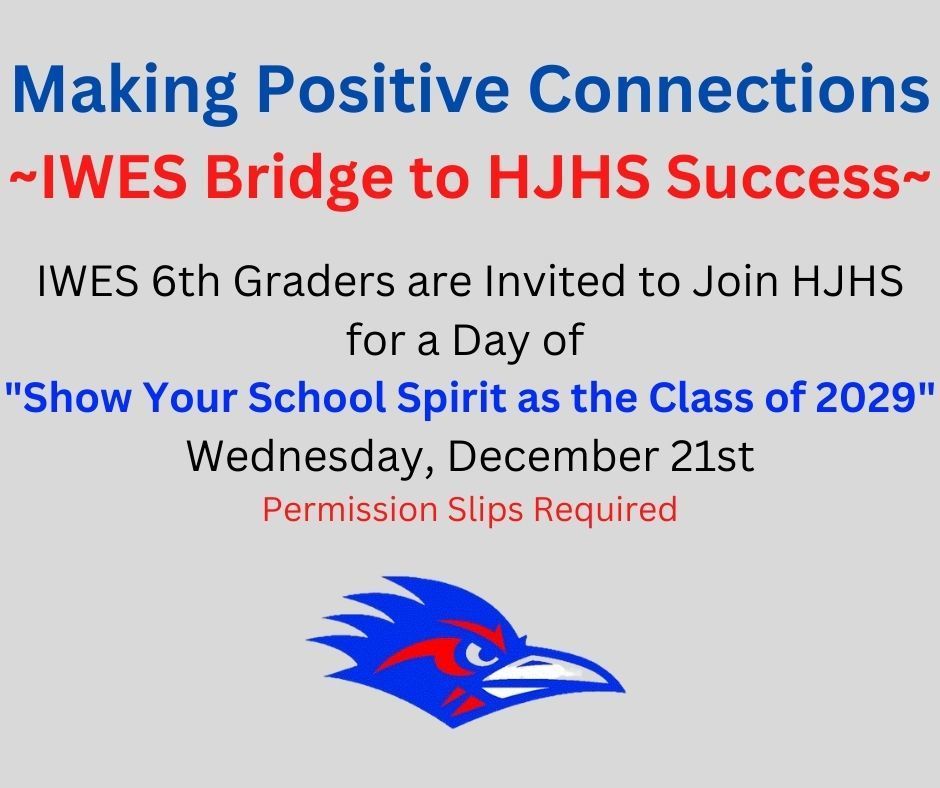 Making Positive Connections
~IWES Bridge to HJHS Success~

IWES 6th Graders are Invited to Join HJHS for a Day of
"Show Your School Spirit as the Class of 2029"
Wednesday, December 21st
Permission Slips Required